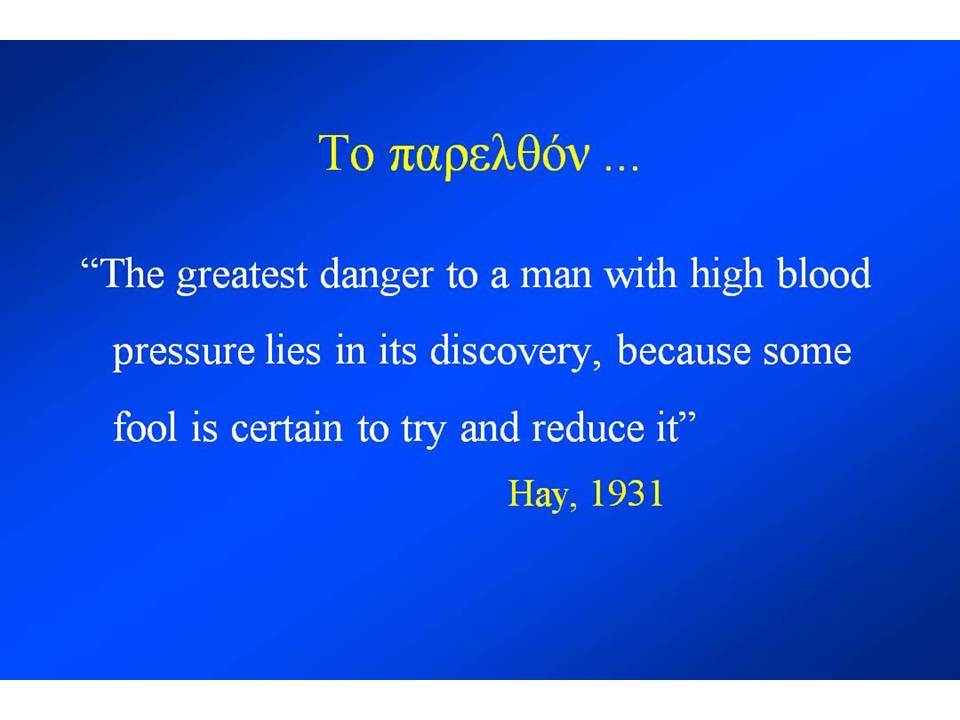 Το παρελθόν ...

“The greatest danger to a man with high blood pressure lies in its discovery, because some fool is certain to try and reduce it”

Hay, 1931